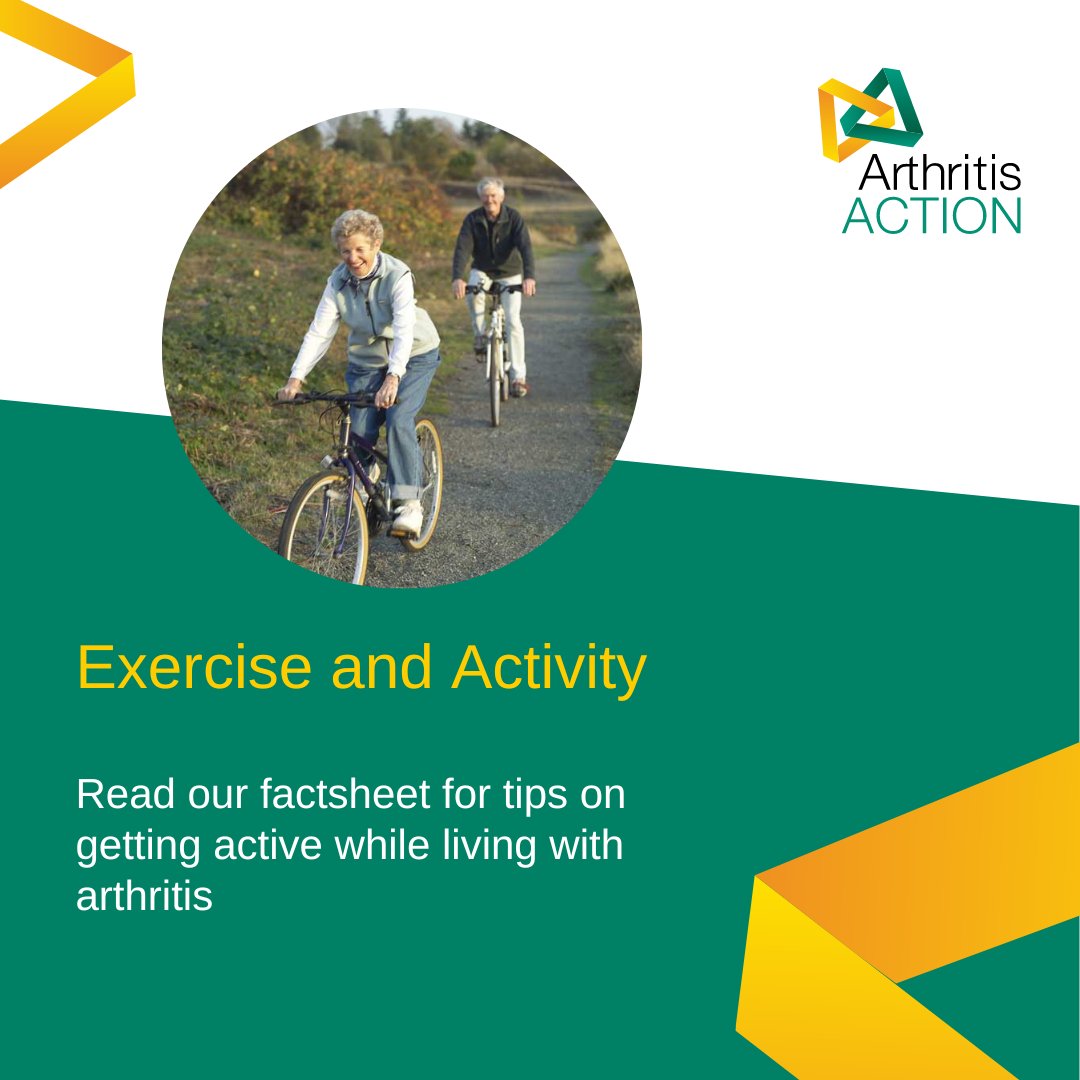 Arthritis ACTION

Exercise and Activity

Read our factsheet for tips on getting active while living with arthritis